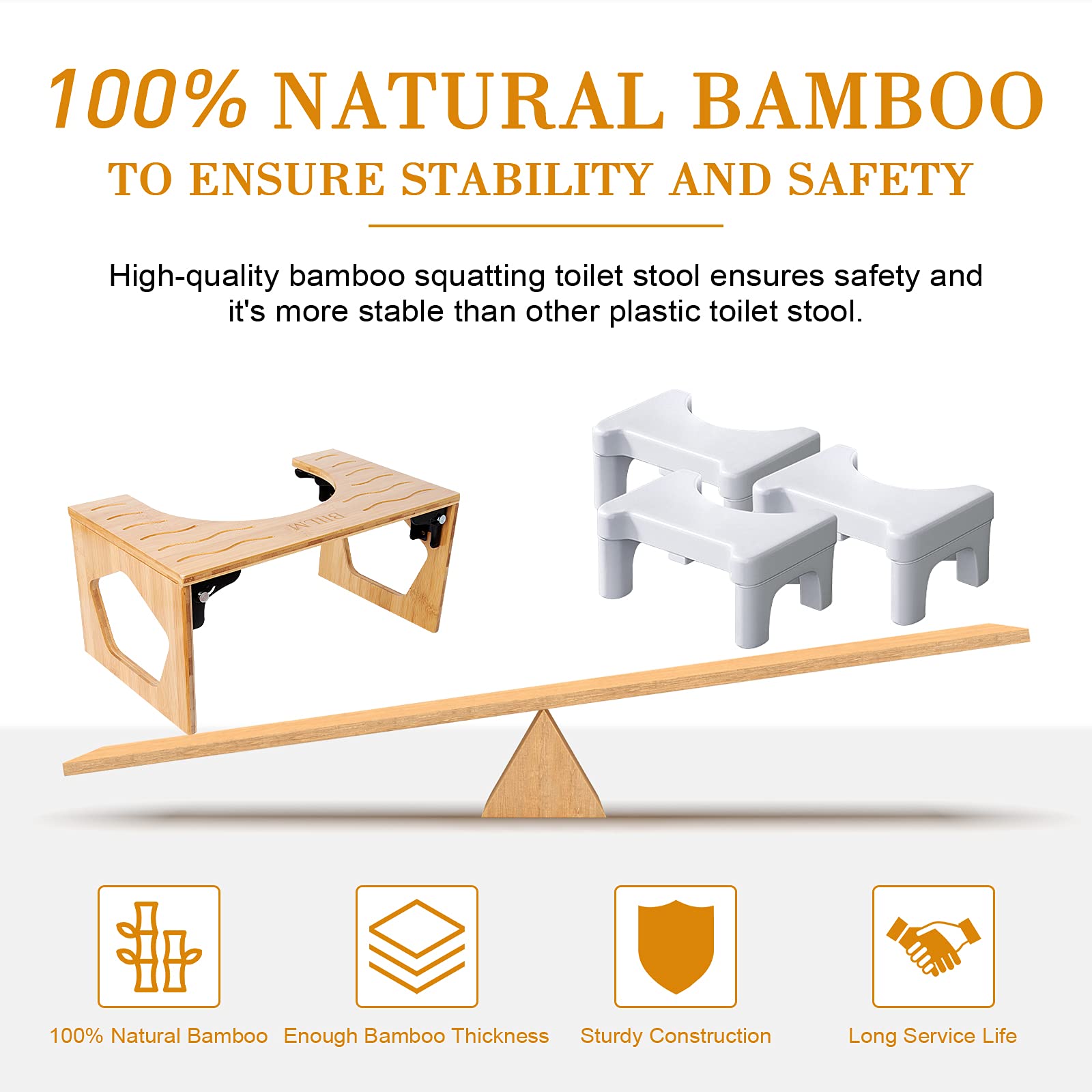 100% NATURAL BAMBOO
TO ENSURE STABILITY AND SAFETY

High-quality bamboo squatting toilet stool ensures safety and it's more stable than other plastic toilet stool.

BILM

100% Natural Bamboo
Enough Bamboo Thickness
Sturdy Construction
Long Service Life